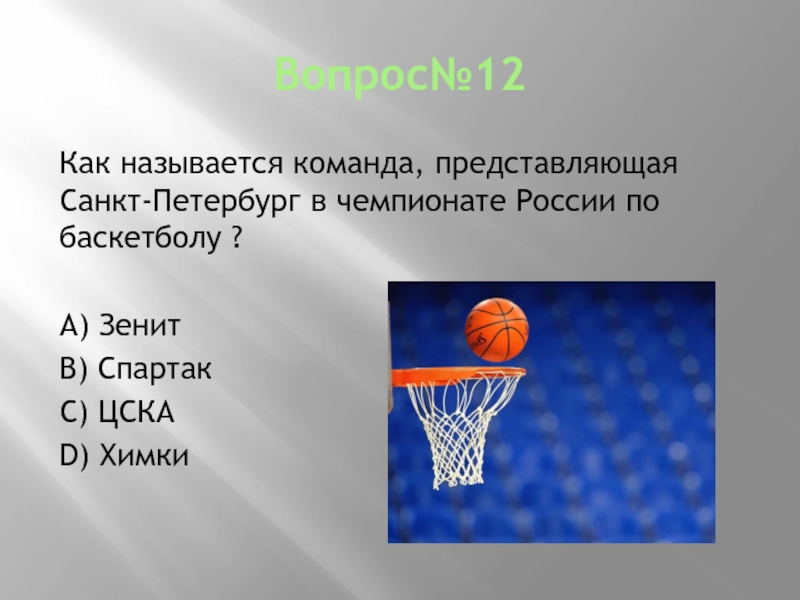 Вопрос№12

Как называется команда, представляющая Санкт-Петербург в чемпионате России по баскетболу ?

A) Зенит
B) Спартак
C) ЦСКА
D) Химки